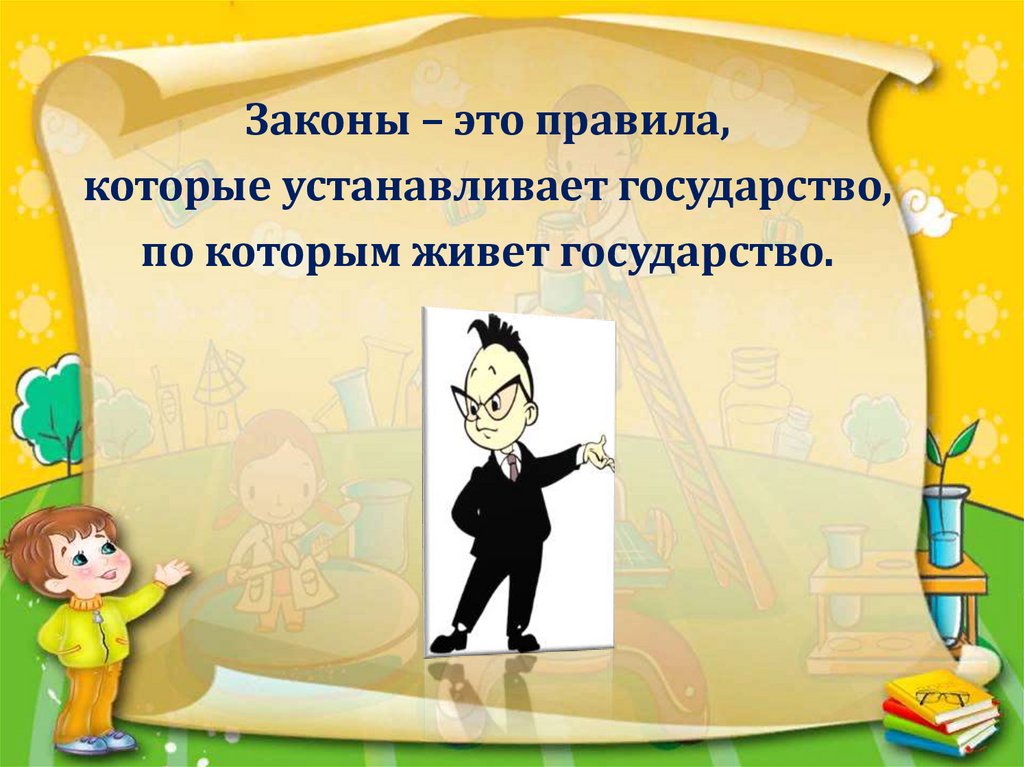 Законы – это правила,
которые устанавливает государство,
по которым живет государство.